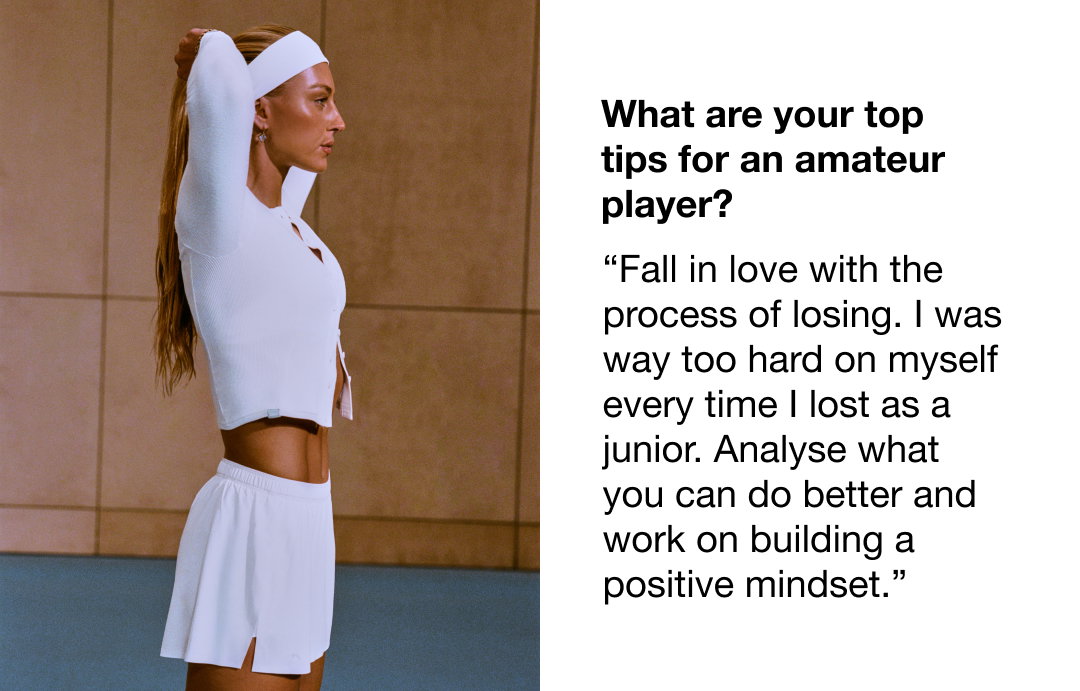 What are your top tips for an amateur player?

“Fall in love with the process of losing. I was way too hard on myself every time I lost as a junior. Analyse what you can do better and work on building a positive mindset.”